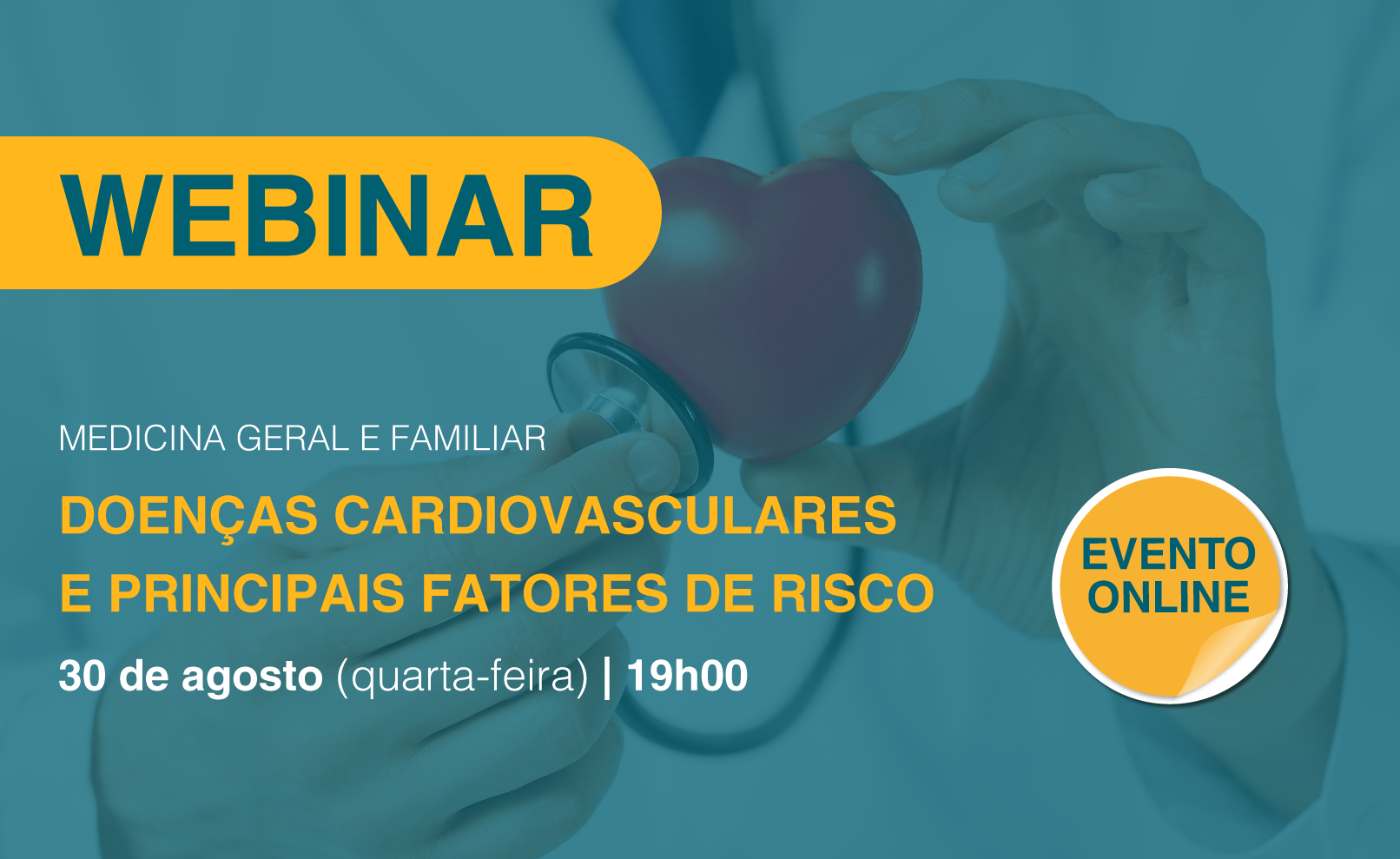 WEBINAR

MEDICINA GERAL E FAMILIAR

DOENÇAS CARDIOVASCULARES E PRINCIPAIS FATORES DE RISCO

30 de agosto (quarta-feira) | 19h00

EVENTO ONLINE